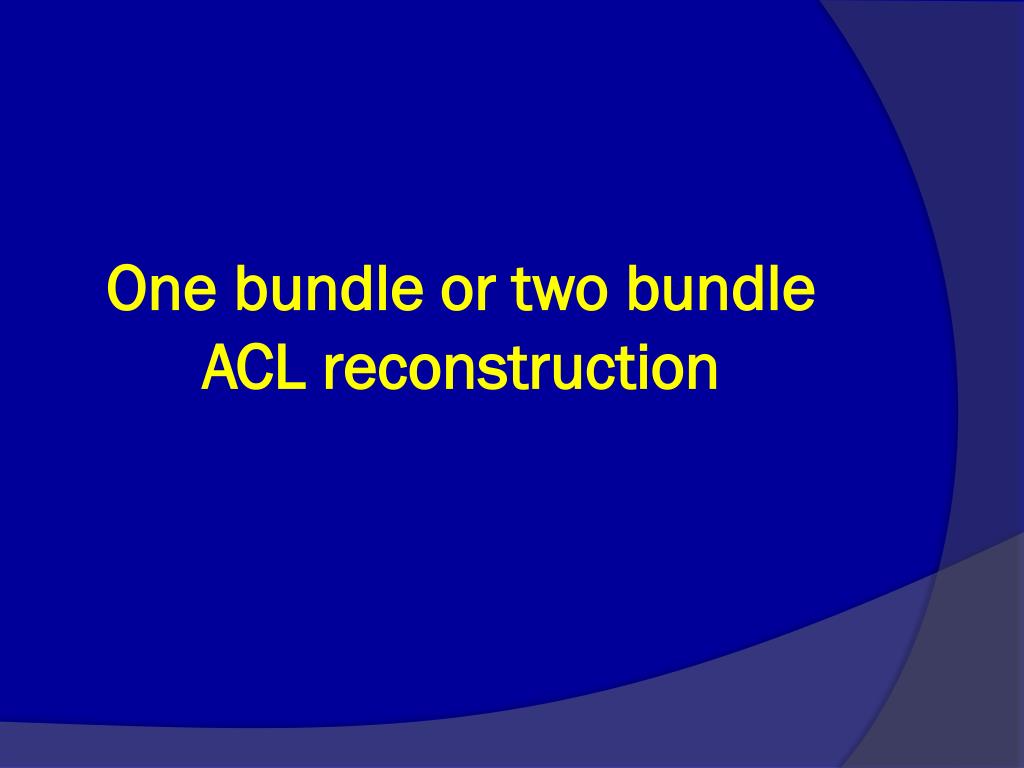 One bundle or two bundle
ACL reconstruction